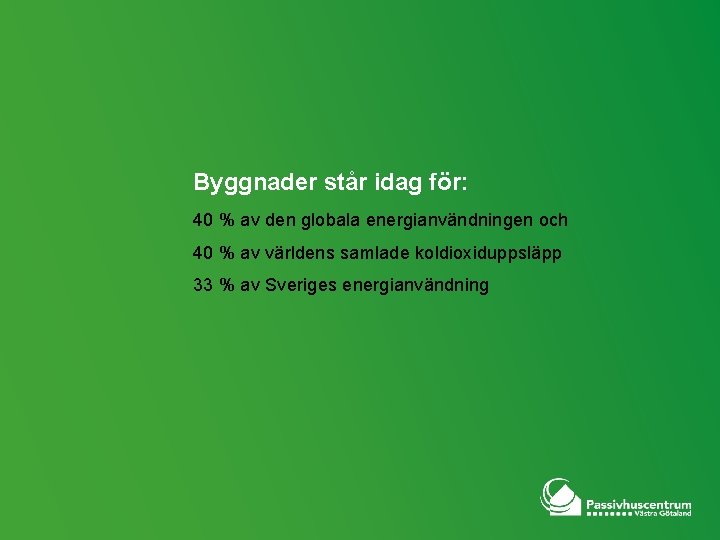 Byggnader står idag för:

40 % av den globala energianvändningen och

40 % av världens samlade koldioxiduppsläpp

33 % av Sveriges energianvändning

Passivhuscentrum
Västra Götaland